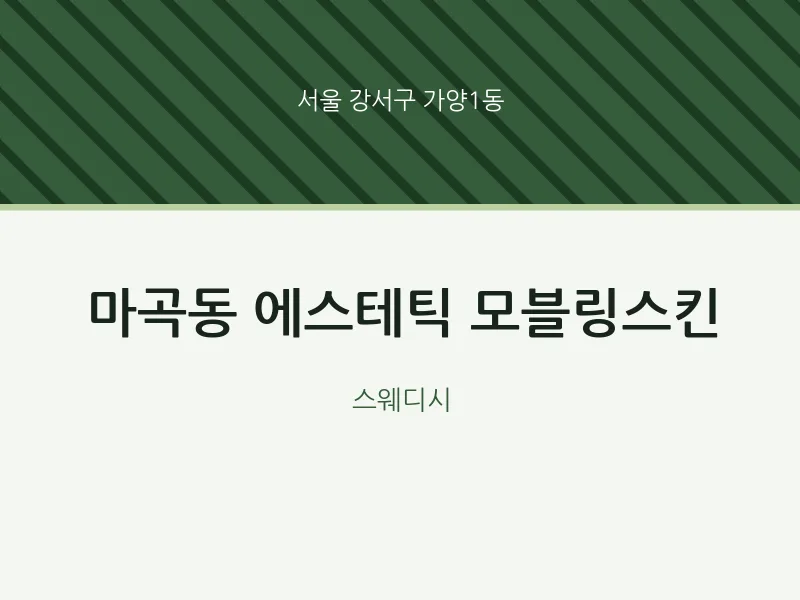 서울 강서구 가양1동

마곡동 에스테틱 모블링스킨

스웨디시